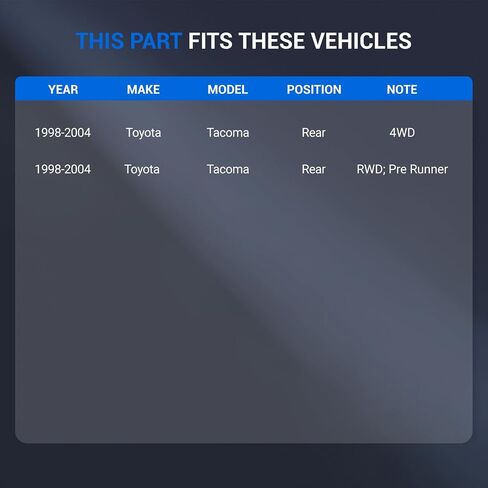 THIS PART FITS THESE VEHICLES

| YEAR | MAKE | MODEL | POSITION | NOTE |
|---|---|---|---|---|
| 1998-2004 | Toyota | Tacoma | Rear | 4WD |
| 1998-2004 | Toyota | Tacoma | Rear | RWD; Pre Runner |